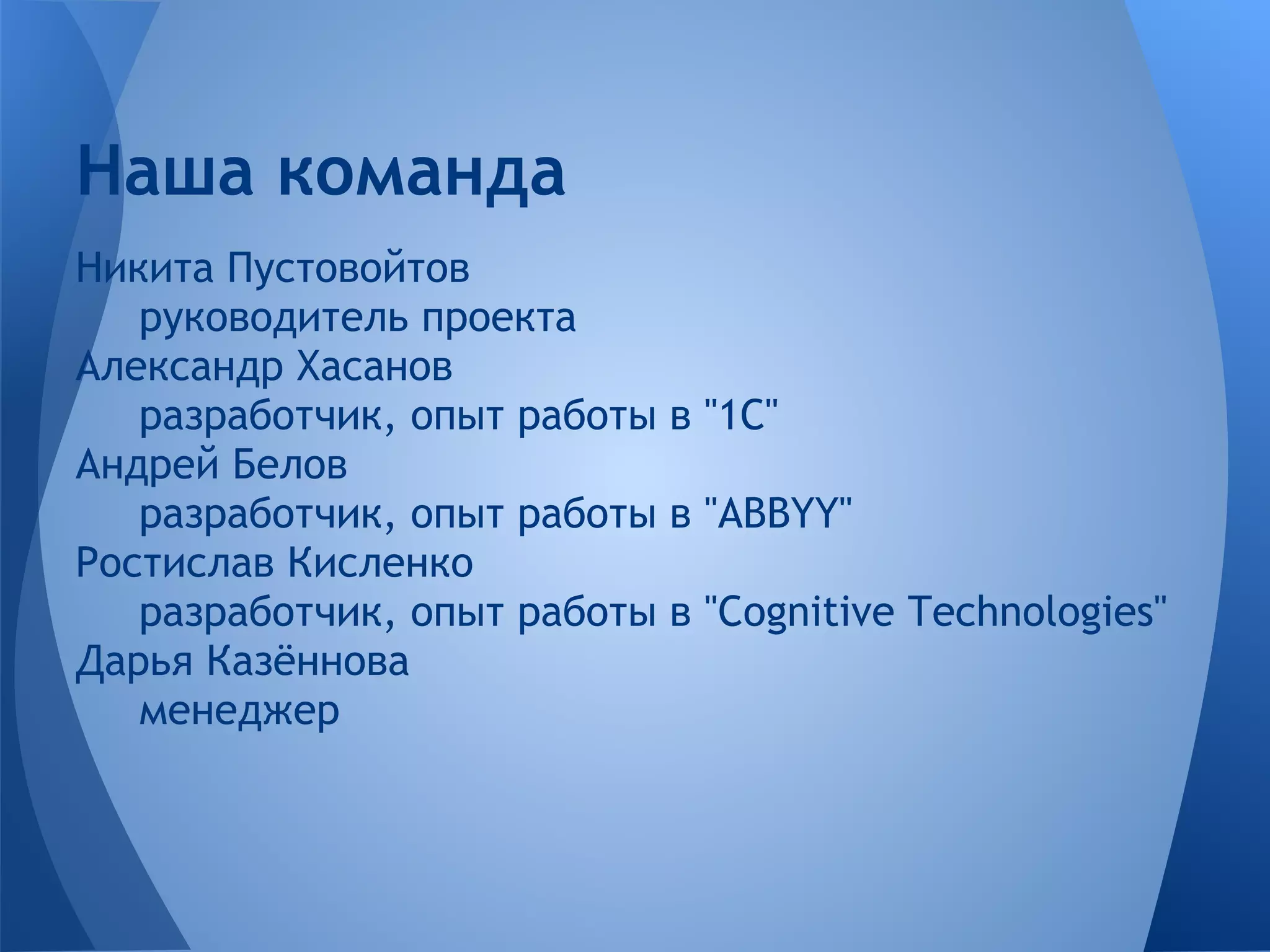 Наша команда

Никита Пустовойтов
руководитель проекта
Александр Хасанов
разработчик, опыт работы в "1С"
Андрей Белов
разработчик, опыт работы в "ABBYY"
Ростислав Кисленко
разработчик, опыт работы в "Cognitive Technologies"
Дарья Казённова
менеджер